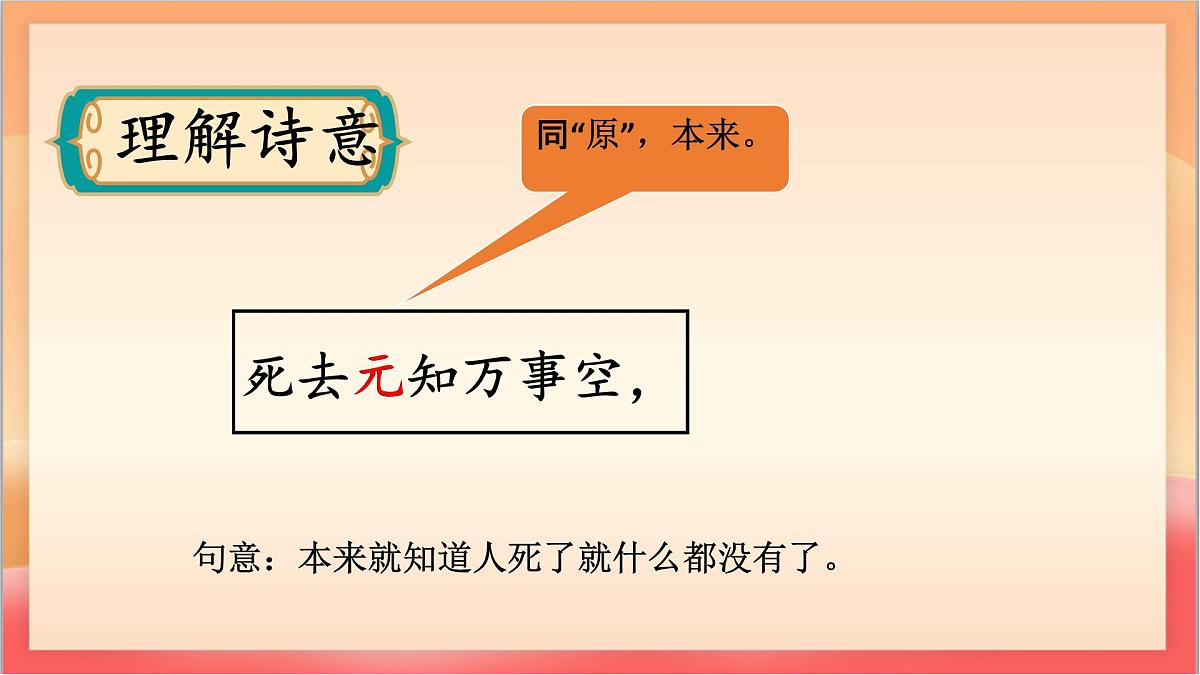 理解诗意

同“原”，本来。

死去元知万事空，

句意：本来就知道人死了就什么都没有了。